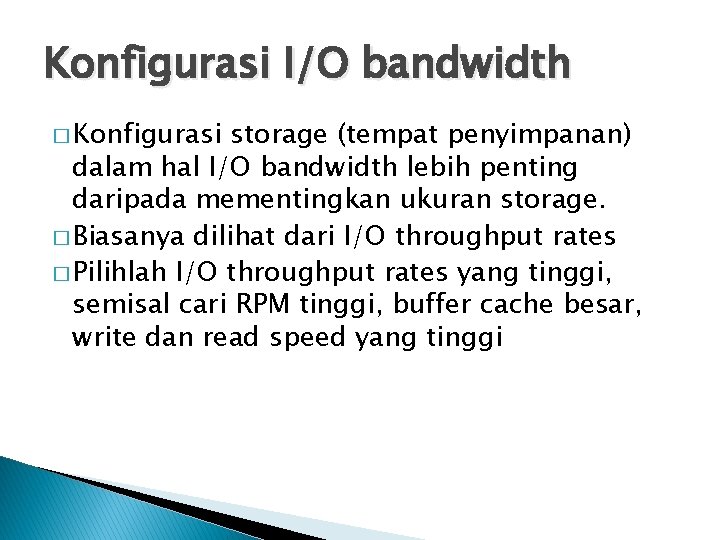 Konfigurasi I/O bandwidth

□ Konfigurasi storage (tempat penyimpanan) dalam hal I/O bandwidth lebih penting daripada mementingkan ukuran storage.

□ Biasanya dilihat dari I/O throughput rates

□ Pilihlah I/O throughput rates yang tinggi, semisal cari RPM tinggi, buffer cache besar, write dan read speed yang tinggi